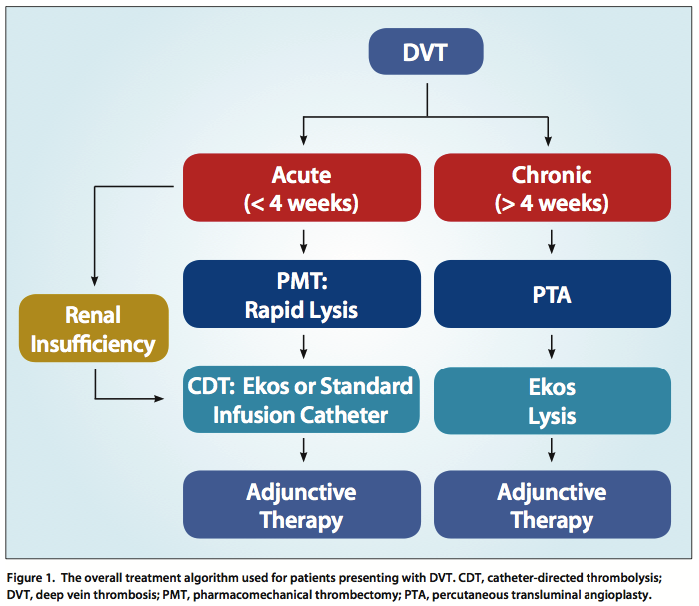 DVT

Acute (< 4 weeks)

Chronic (> 4 weeks)

Renal Insufficiency

PMT: Rapid Lysis

PTA

CDT: Ekos or Standard Infusion Catheter

Ekos Lysis

Adjunctive Therapy

Adjunctive Therapy

Figure 1. The overall treatment algorithm used for patients presenting with DVT. CDT, catheter-directed thrombolysis; DVT, deep vein thrombosis; PMT, pharmacomechanical thrombectomy; PTA, percutaneous transluminal angioplasty.